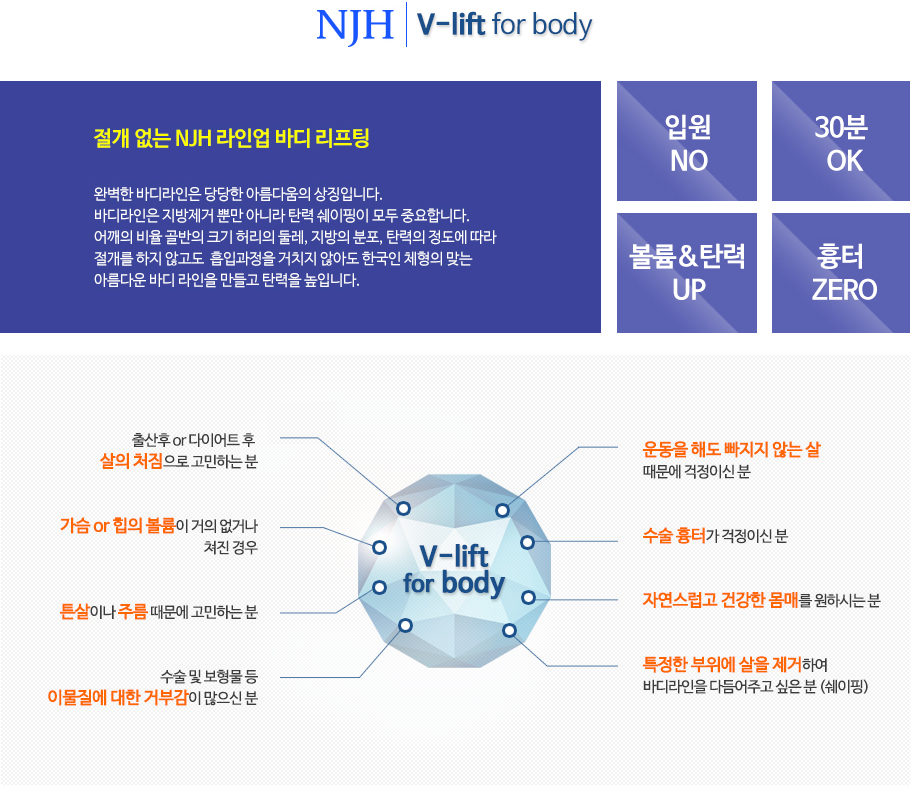 NJH V-lift for body

절개 없는 NJH 라인업 바디 리프팅

완벽한 바디라인은 당당한 아름다움의 상징입니다.
바디라인은 지방제거 뿐만 아니라 탄력 쉐이핑이 모두 중요합니다.
어깨의 비율 골반의 크기 허리의 둘레, 지방의 분포, 탄력의 정도에 따라 절개를 하지 않고도 흡입과정을 거치지 않아도 한국인 체형의 맞는 아름다운 바디 라인을 만들고 탄력을 높입니다.

입원 NO

30분 OK

볼륨&탄력 UP

흉터 ZERO

출산후 or 다이어트 후
살의 처짐으로 고민하는 분

가슴 or 힙의 볼륨이 거의 없거나
쳐진 경우

튼살이나 주름 때문에 고민하는 분

수술 및 보형물 등
이물질에 대한 거부감이 많으신 분

V-lift for body

운동을 해도 빠지지 않는 살
때문에 걱정이신 분

수술 흉터가 걱정이신 분

자연스럽고 건강한 몸매를 원하시는 분

특정한 부위에 살을 제거하여
바디라인을 다듬어주고 싶은 분 (쉐이핑)